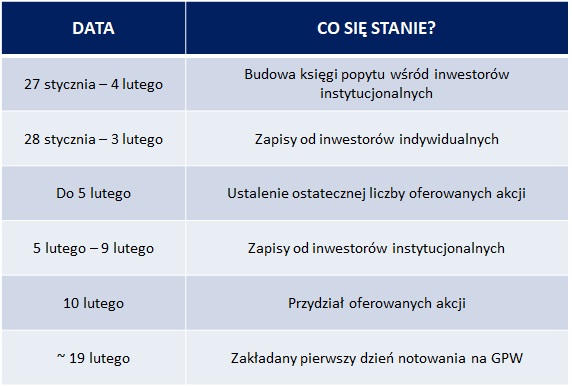 | DATA | CO SIĘ STANIE? |
|---|---|
| 27 stycznia – 4 lutego | Budowa księgi popytu wśród inwestorów instytucjonalnych |
| 28 stycznia – 3 lutego | Zapisy od inwestorów indywidualnych |
| Do 5 lutego | Ustalenie ostatecznej liczby oferowanych akcji |
| 5 lutego – 9 lutego | Zapisy od inwestorów instytucjonalnych |
| 10 lutego | Przydział oferowanych akcji |
| ~ 19 lutego | Zakładany pierwszy dzień notowania na GPW |